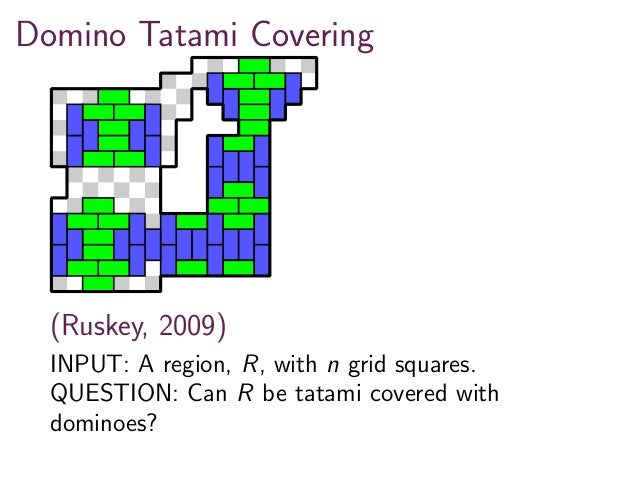 Domino Tatami Covering

(Ruskey, 2009)

INPUT: A region, $R$, with $n$ grid squares.
QUESTION: Can $R$ be tatami covered with dominoes?